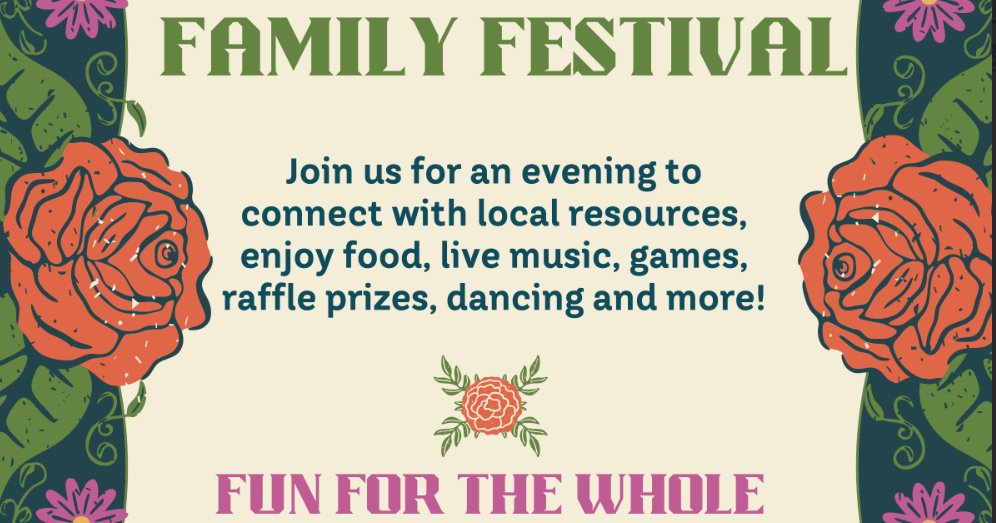 FAMILY FESTIVAL

Join us for an evening to connect with local resources, enjoy food, live music, games, raffle prizes, dancing and more!

FUN FOR THE WHOLE